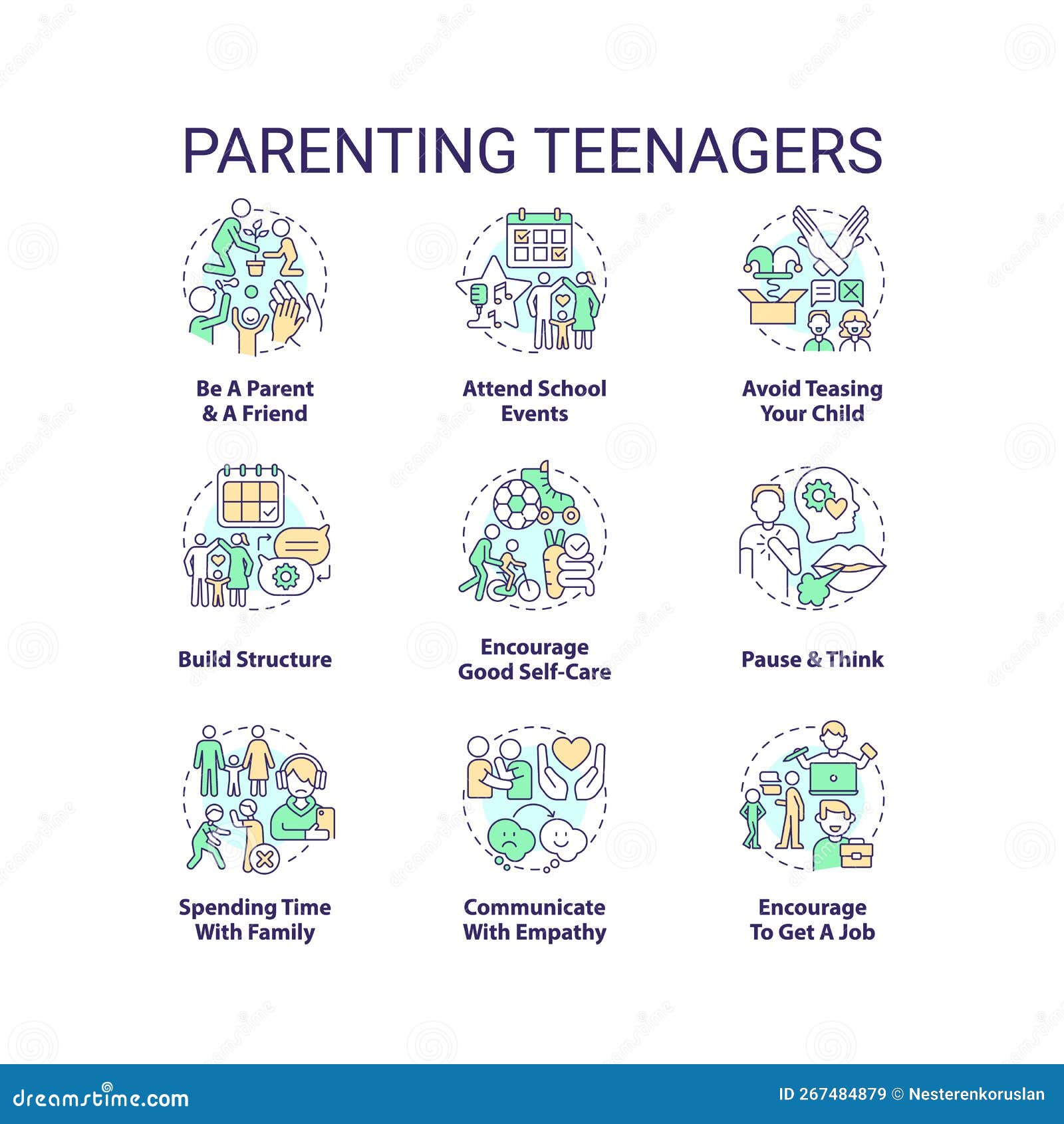 PARENTING TEENAGERS

Be A Parent & A Friend

Attend School Events

Avoid Teasing Your Child

Build Structure

Encourage Good Self-Care

Pause & Think

Spending Time With Family

Communicate With Empathy

Encourage To Get A Job

dreamstime.com

ID 267484879 © Nesterenkoruslan